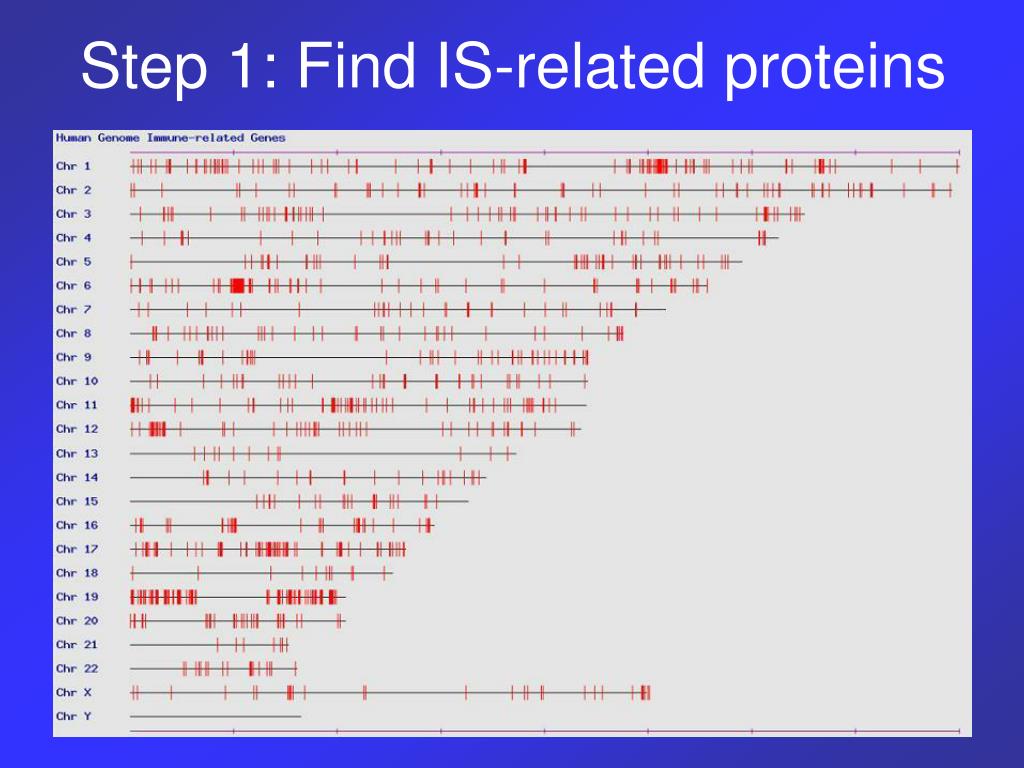 Step 1: Find IS-related proteins

Human Genome Immune-related Genes

Chr 1
Chr 2
Chr 3
Chr 4
Chr 5
Chr 6
Chr 7
Chr 8
Chr 9
Chr 10
Chr 11
Chr 12
Chr 13
Chr 14
Chr 15
Chr 16
Chr 17
Chr 18
Chr 19
Chr 20
Chr 21
Chr 22
Chr X
Chr Y